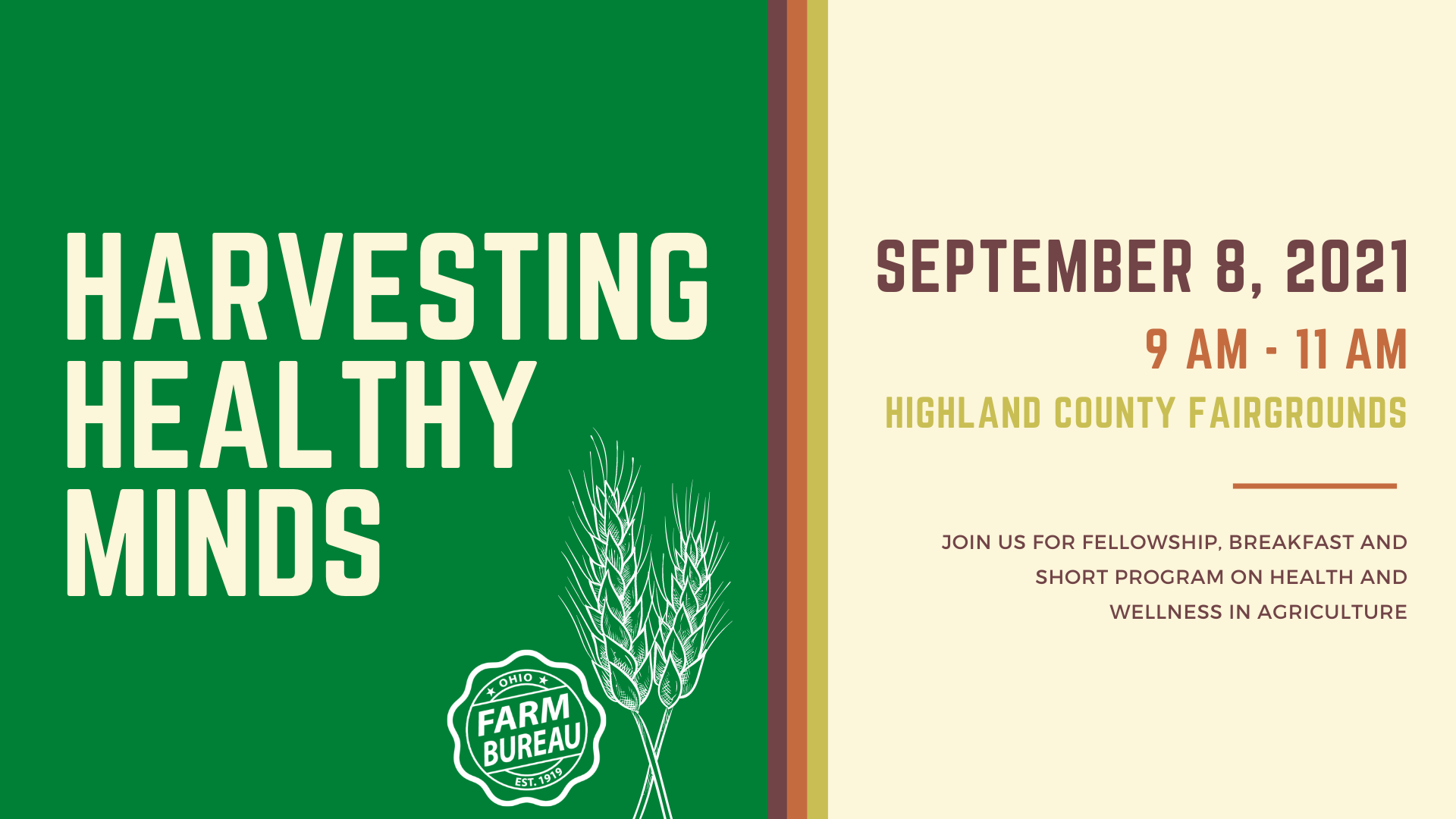 HARVESTING HEALTHY MINDS

OHIO FARM BUREAU EST. 1919

SEPTEMBER 8, 2021

9 AM - 11 AM

HIGHLAND COUNTY FAIRGROUNDS

JOIN US FOR FELLOWSHIP, BREAKFAST AND SHORT PROGRAM ON HEALTH AND WELLNESS IN AGRICULTURE